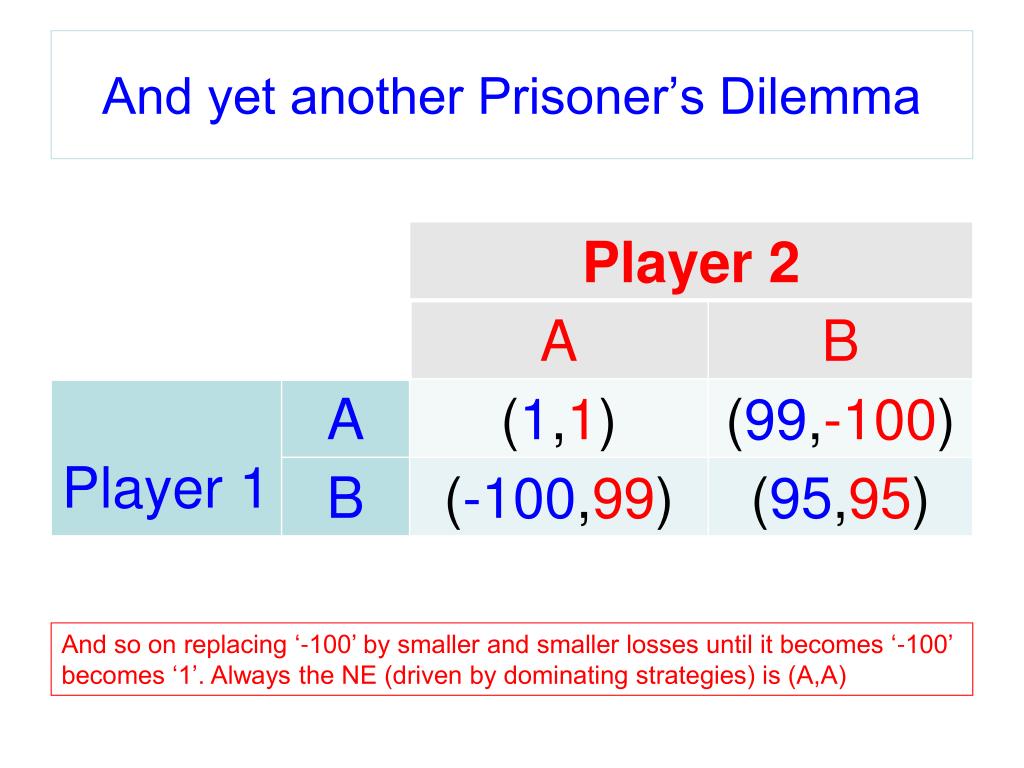 And yet another Prisoner’s Dilemma

| | | Player 2 | |
|---|---|---|---|
| | | A | B |
| Player 1 | A | (1,1) | (99,-100) |
| | B | (-100,99) | (95,95) |

And so on replacing ‘-100’ by smaller and smaller losses until it becomes ‘-100’ becomes ‘1’. Always the NE (driven by dominating strategies) is (A,A)